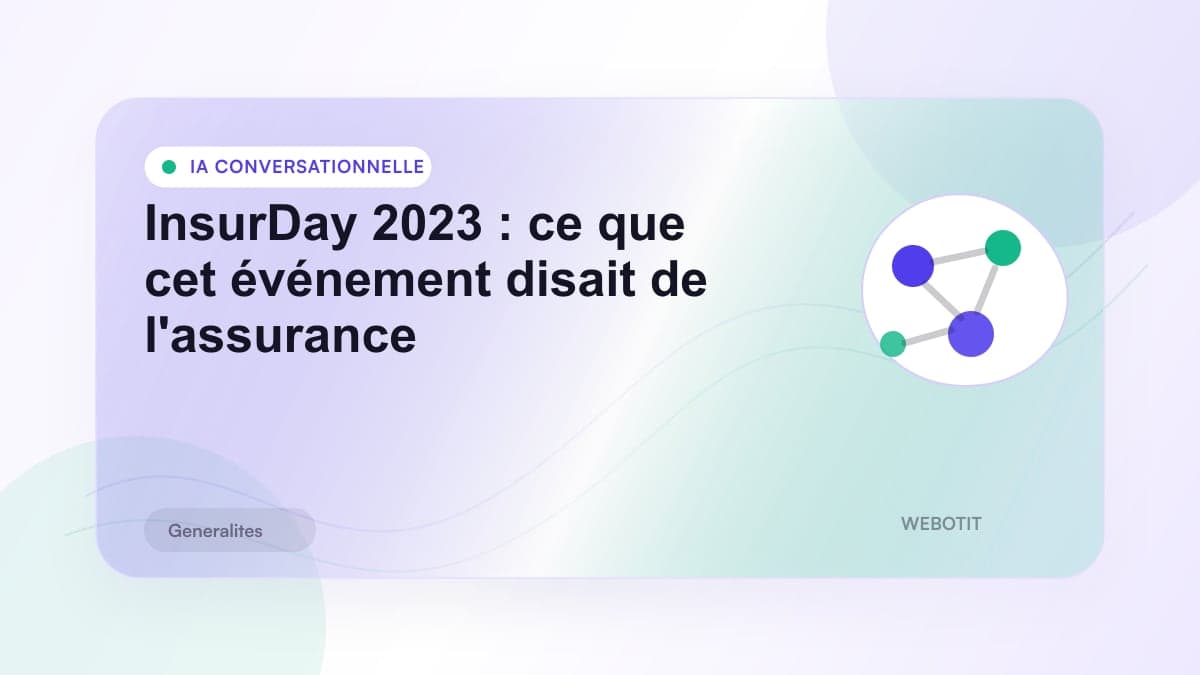 IA CONVERSATIONNELLE

InsurDay 2023 : ce que cet événement disait de l'assurance

Generalites

WEBOTIT